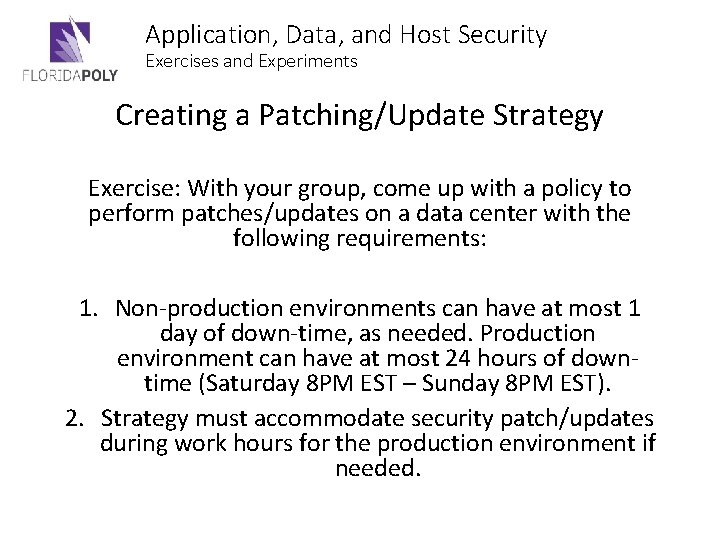 FLORIDAPOLY

Application, Data, and Host Security
Exercises and Experiments

Creating a Patching/Update Strategy

Exercise: With your group, come up with a policy to perform patches/updates on a data center with the following requirements:

1. Non-production environments can have at most 1 day of down-time, as needed. Production environment can have at most 24 hours of down-time (Saturday 8PM EST – Sunday 8PM EST).
2. Strategy must accommodate security patch/updates during work hours for the production environment if needed.